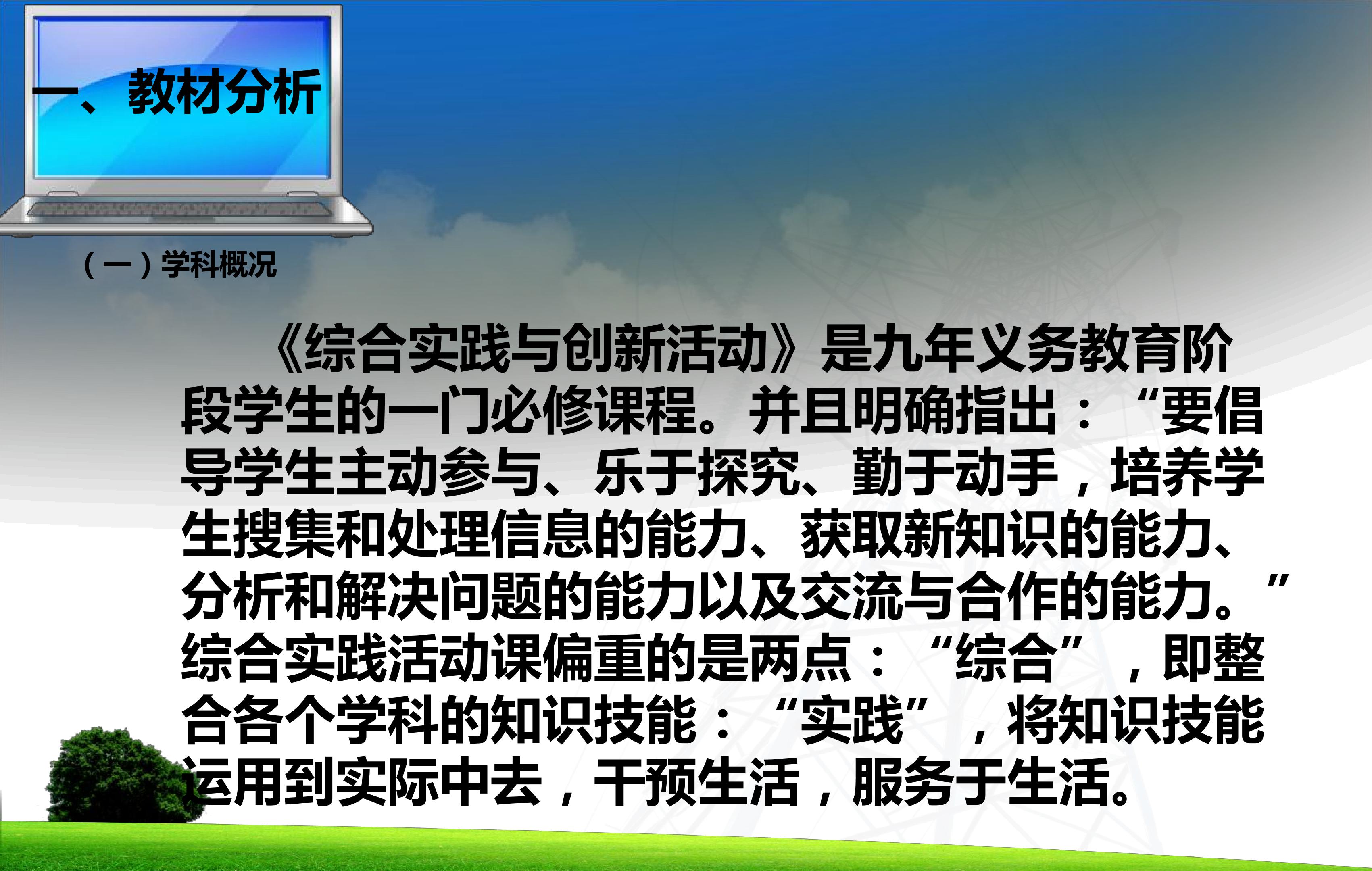 一、教材分析

（一）学科概况

《综合实践与创新活动》是九年义务教育阶段学生的一门必修课程。并且明确指出：“要倡导学生主动参与、乐于探究、勤于动手，培养学生搜集和处理信息的能力、获取新知识的能力、分析和解决问题的能力以及交流与合作的能力。”综合实践活动课偏重的是两点：“综合”，即整合各个学科的知识技能：“实践”，将知识技能运用到实际中去，干预生活，服务于生活。